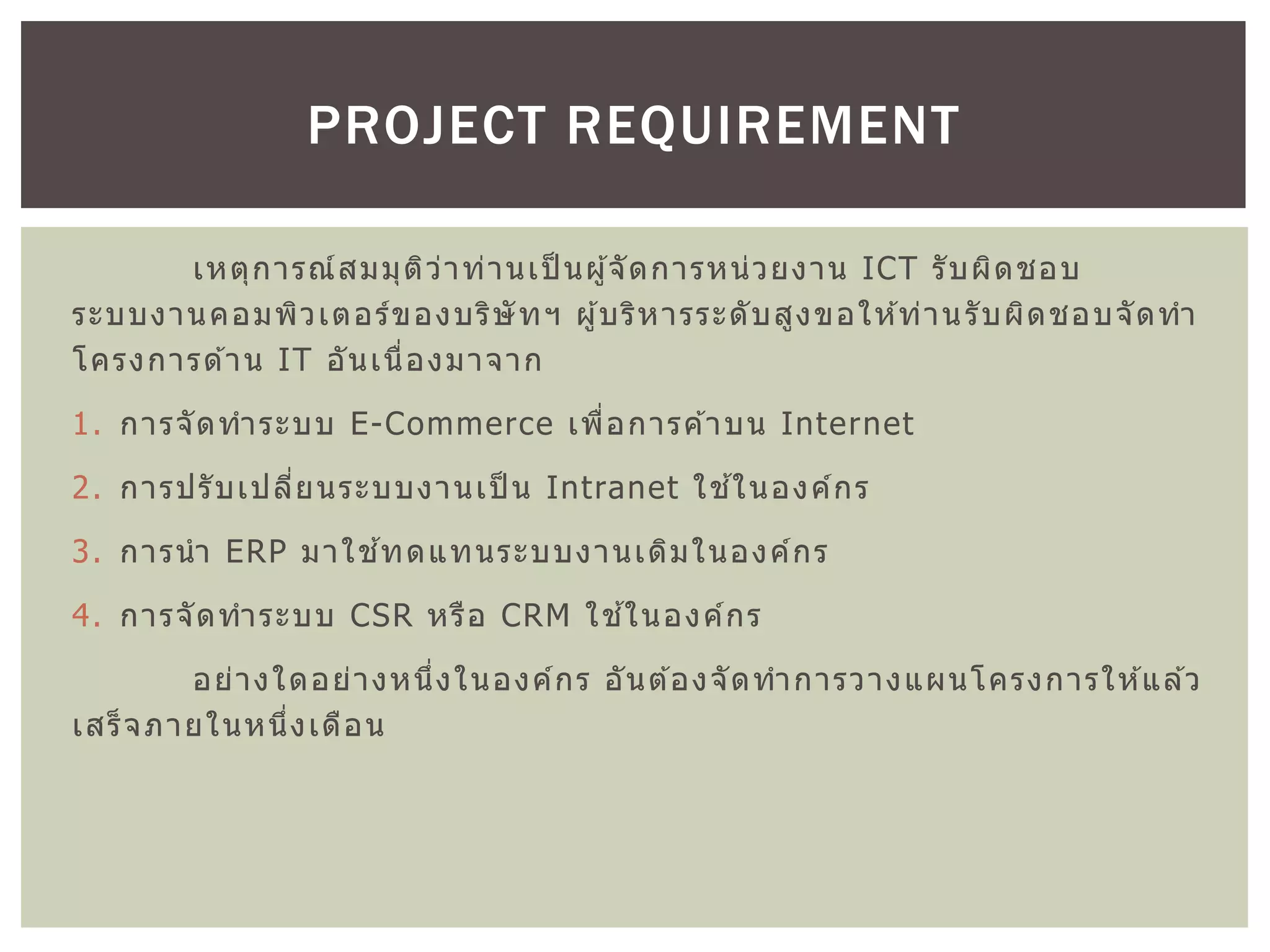 PROJECT REQUIREMENT

เหตุการณ์สมมุติว่าท่านเป็นผู้จัดการหน่วยงาน ICT รับผิดชอบระบบงานคอมพิวเตอร์ของบริษัทฯ ผู้บริหารระดับสูงขอให้ท่านรับผิดชอบจัดทำโครงการด้าน IT อันเนื่องมาจาก

1. การจัดทำระบบ E-Commerce เพื่อการค้าบน Internet
2. การปรับเปลี่ยนระบบงานเป็น Intranet ใช้ในองค์กร
3. การนำ ERP มาใช้ทดแทนระบบงานเดิมในองค์กร
4. การจัดทำระบบ CSR หรือ CRM ใช้ในองค์กร

อย่างใดอย่างหนึ่งในองค์กร อันต้องจัดทำการวางแผนโครงการให้แล้วเสร็จภายในหนึ่งเดือน